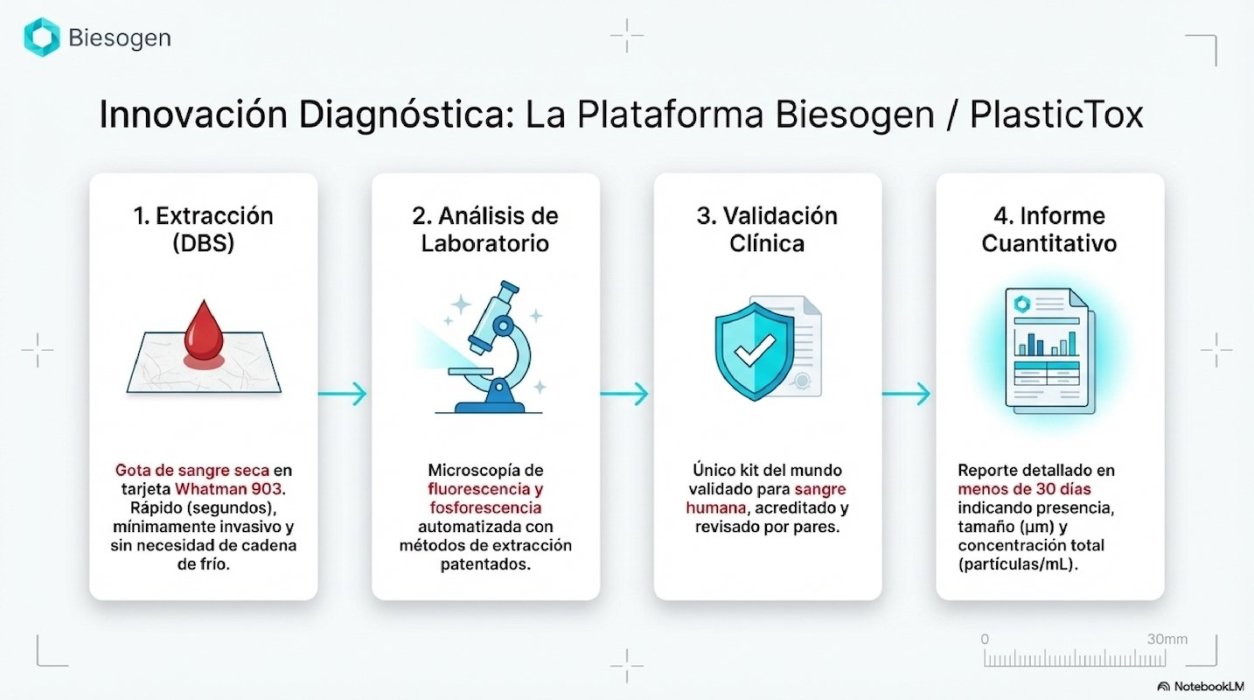 Biesogen

Innovación Diagnóstica: La Plataforma Biesogen / PlasticTox

1. Extracción (DBS)

Gota de sangre seca en tarjeta Whatman 903. Rápido (segundos), mínimamente invasivo y sin necesidad de cadena de frío.

2. Análisis de Laboratorio

Microscopía de fluorescencia y fosforescencia automatizada con métodos de extracción patentados.

3. Validación Clínica

Único kit del mundo validado para sangre humana, acreditado y revisado por pares.

4. Informe Cuantitativo

Reporte detallado en menos de 30 días indicando presencia, tamaño (µm) y concentración total (partículas/mL).

0 30mm

NotebookLM